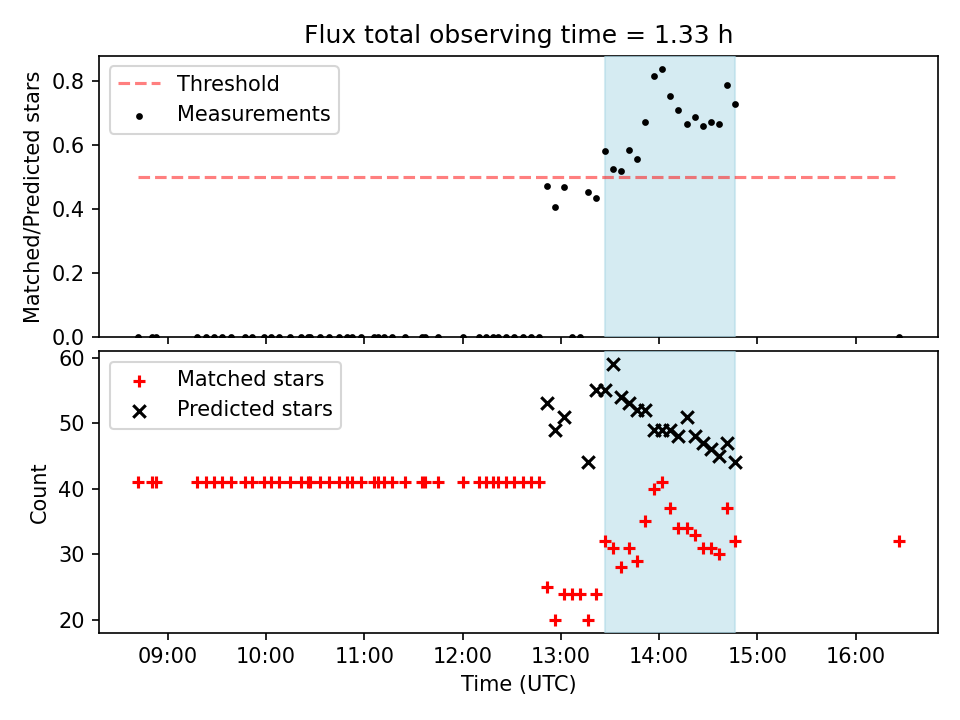 Flux total observing time = 1.33 h

Threshold
Measurements

Matched/Predicted stars

0.8
0.6
0.4
0.2
0.0

Matched stars
Predicted stars

Count

60
50
40
30
20

09:00
10:00
11:00
12:00
13:00
14:00
15:00
16:00

Time (UTC)